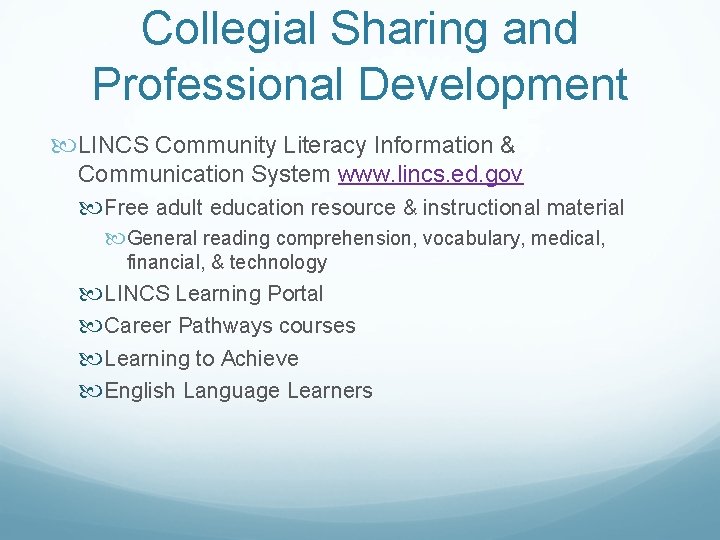 Collegial Sharing and Professional Development

LINCS Community Literacy Information & Communication System www.lincs.ed.gov

Free adult education resource & instructional material

General reading comprehension, vocabulary, medical, financial, & technology

LINCS Learning Portal

Career Pathways courses

Learning to Achieve

English Language Learners